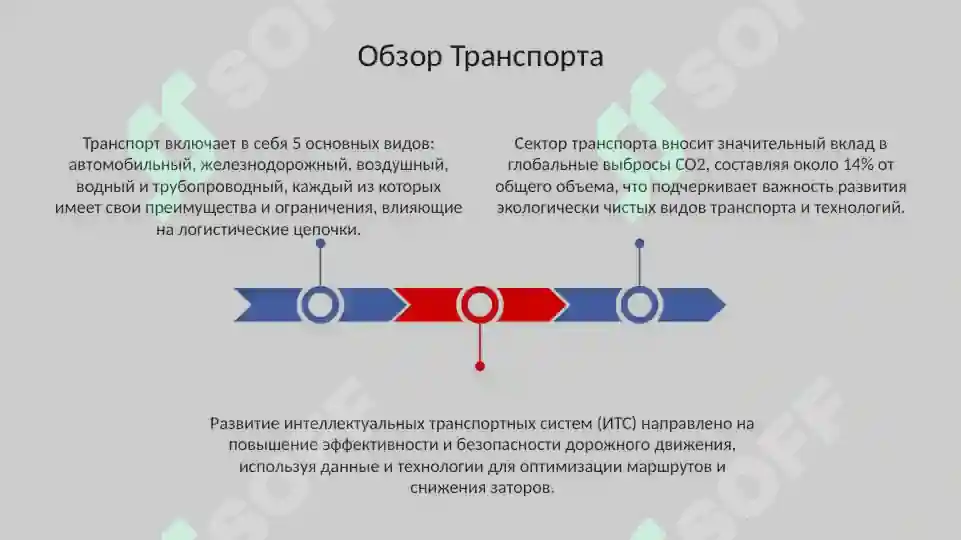 Обзор Транспорта

Транспорт включает в себя 5 основных видов: автомобильный, железнодорожный, воздушный, водный и трубопроводный, каждый из которых имеет свои преимущества и ограничения, влияющие на логистические цепочки.

Сектор транспорта вносит значительный вклад в глобальные выбросы CO2, составляя около 14% от общего объема, что подчеркивает важность развития экологически чистых видов транспорта и технологий.

Развитие интеллектуальных транспортных систем (ИТС) направлено на повышение эффективности и безопасности дорожного движения, используя данные и технологии для оптимизации маршрутов и снижения заторов.

SOFF
SOFF
SOFF
SOFF